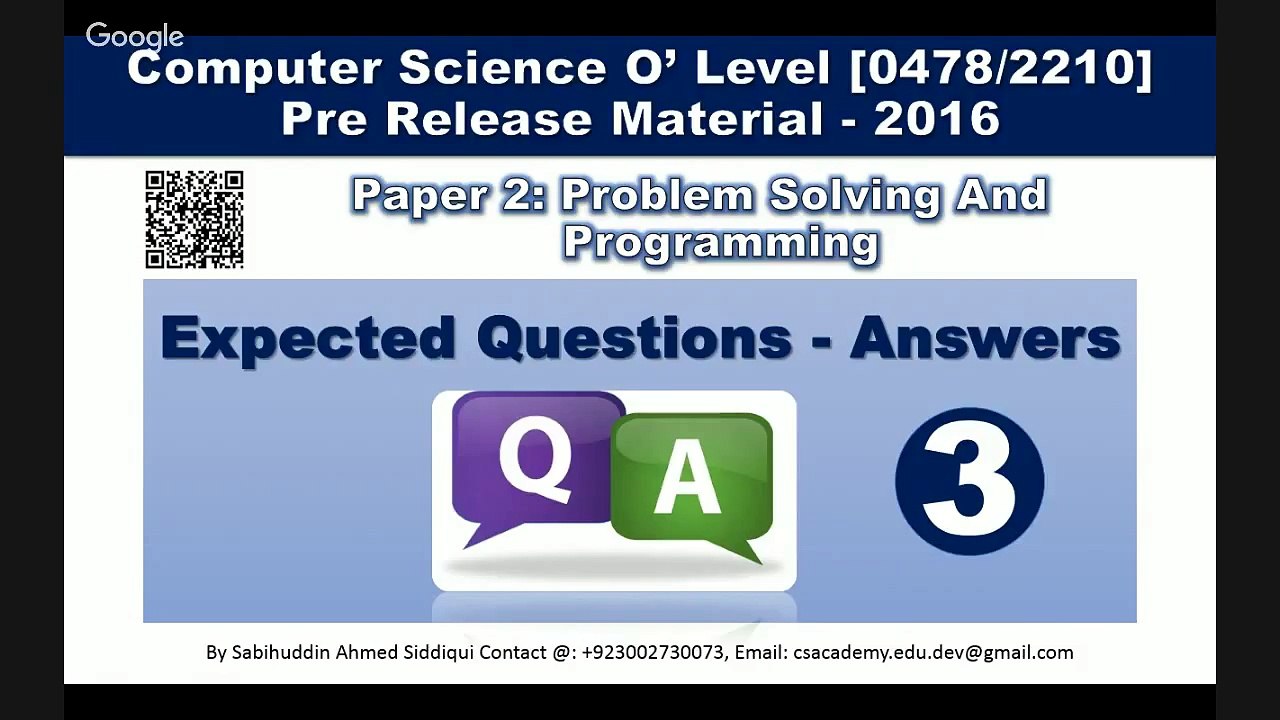 Google

Computer Science O' Level [0478/2210]
Pre Release Material - 2016

Paper 2: Problem Solving And Programming

Expected Questions - Answers

Q A

3

By Sabihuddin Ahmed Siddiqui Contact @: +923002730073, Email: csacademy.edu.dev@gmail.com